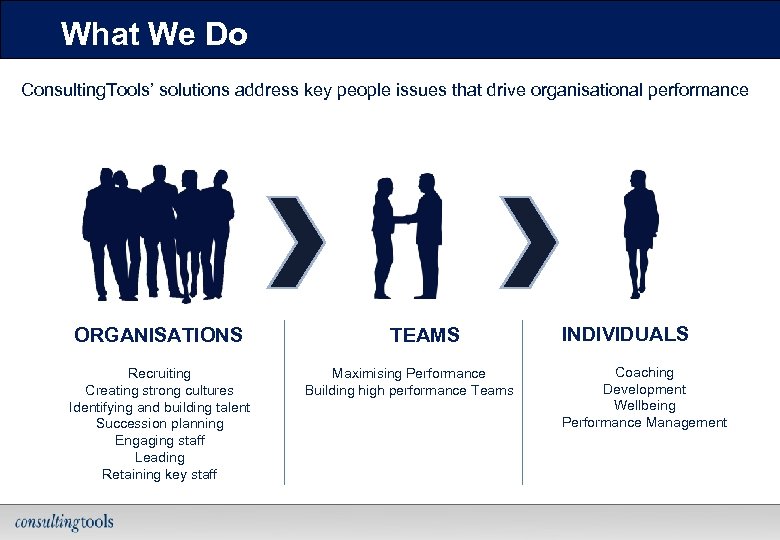 What We Do

ConsultingTools' solutions address key people issues that drive organisational performance

ORGANISATIONS

Recruiting
Creating strong cultures
Identifying and building talent
Succession planning
Engaging staff
Leading
Retaining key staff

TEAMS

Maximising Performance
Building high performance Teams

INDIVIDUALS

Coaching
Development
Wellbeing
Performance Management

consultingtools